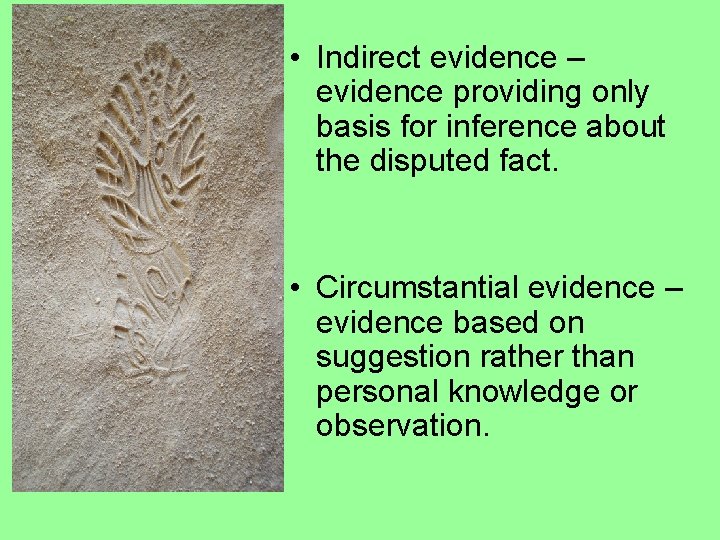 • Indirect evidence – evidence providing only basis for inference about the disputed fact.

• Circumstantial evidence – evidence based on suggestion rather than personal knowledge or observation.